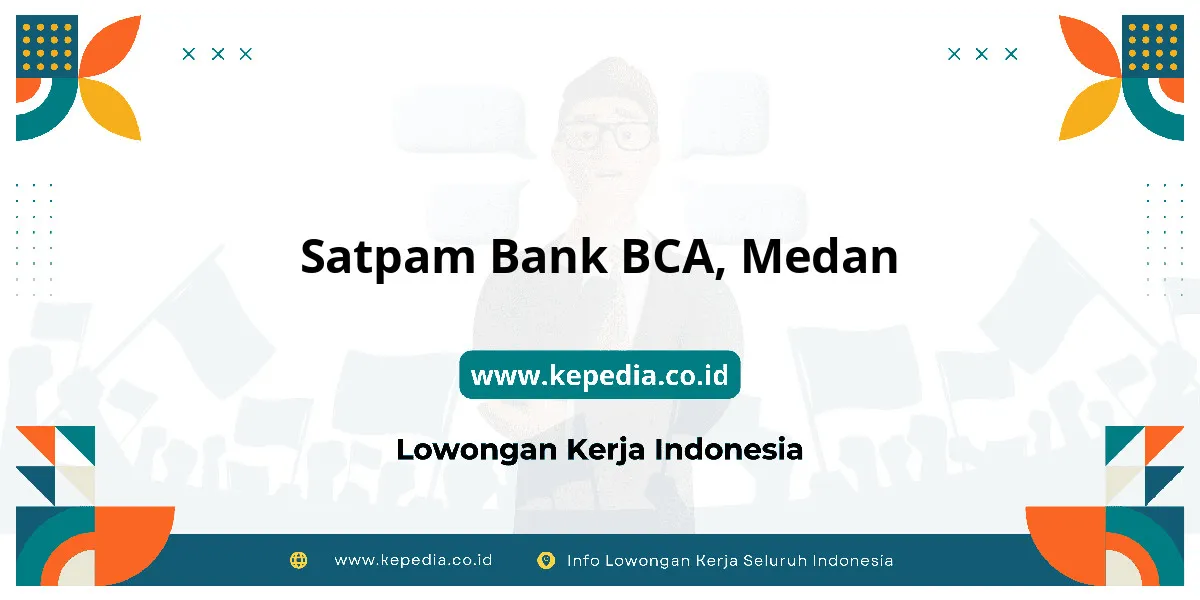 Satpam Bank BCA, Medan

www.kepedia.co.id

Lowongan Kerja Indonesia

www.kepedia.co.id   Info Lowongan Kerja Seluruh Indonesia